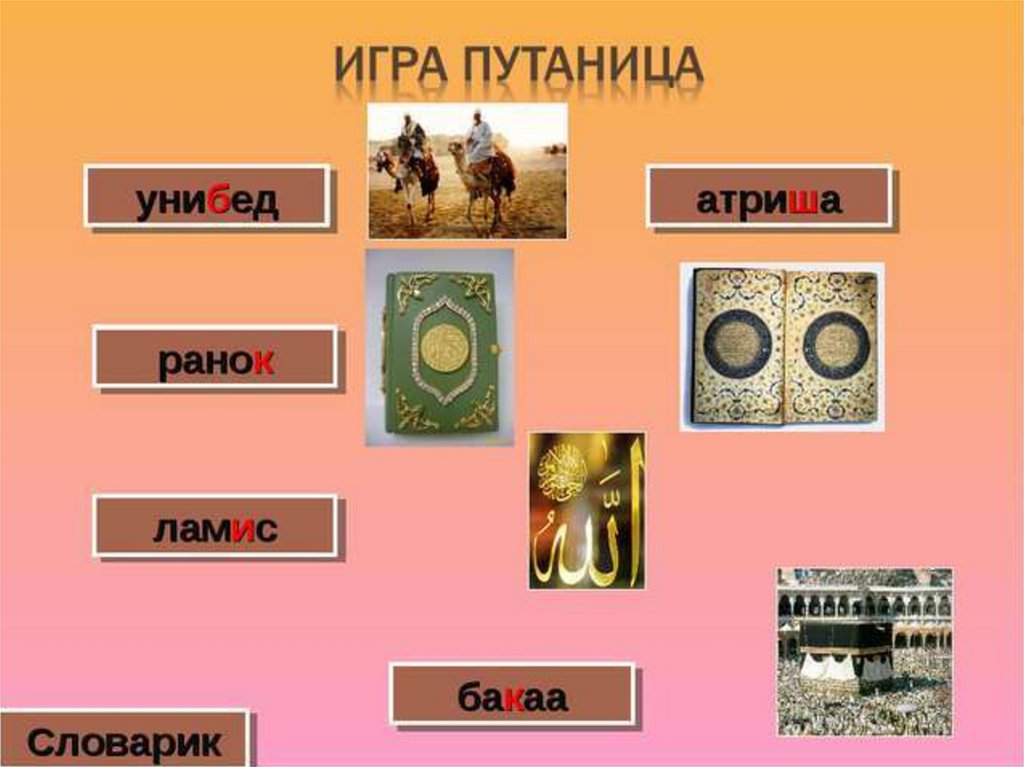 ИГРА ПУТАНИЦА

унибед

атриша

ранок

ламис

бакаа

Словарик